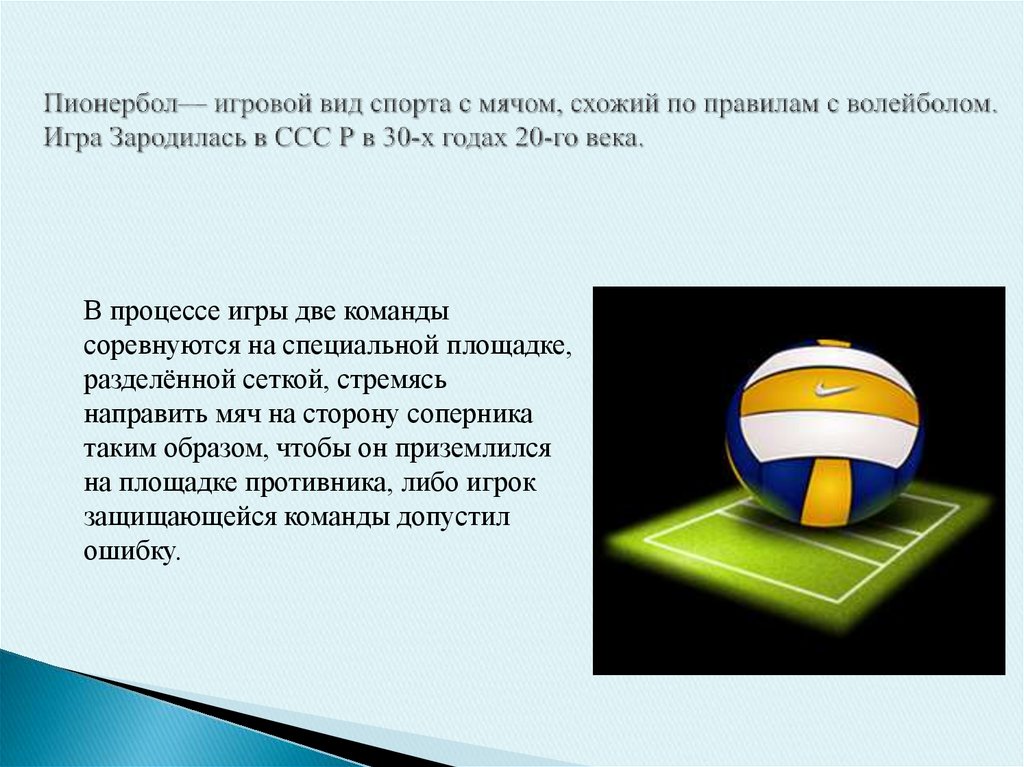 Пионербол— игровой вид спорта с мячом, схожий по правилам с волейболом. Игра Зародилась в ССС Р в 30-х годах 20-го века.

В процессе игры две команды соревнуются на специальной площадке, разделённой сеткой, стремясь направить мяч на сторону соперника таким образом, чтобы он приземлился на площадке противника, либо игрок защищающейся команды допустил ошибку.